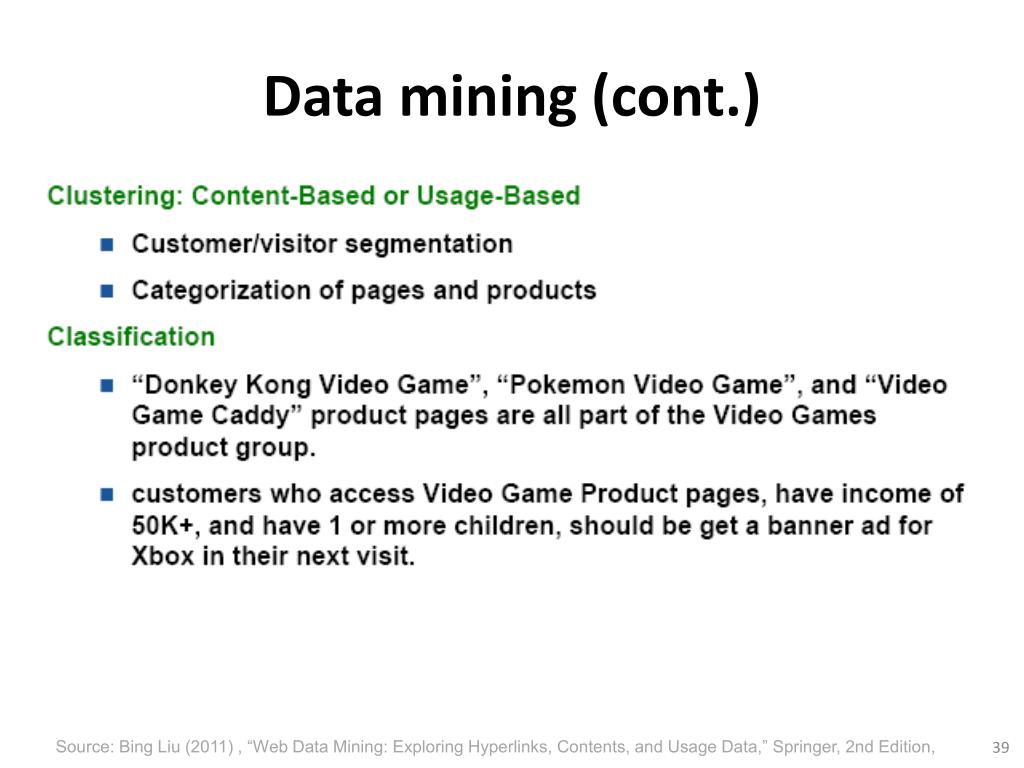 Data mining (cont.)

Clustering: Content-Based or Usage-Based

- Customer/visitor segmentation
- Categorization of pages and products

Classification

- “Donkey Kong Video Game”, “Pokemon Video Game”, and “Video Game Caddy” product pages are all part of the Video Games product group.
- customers who access Video Game Product pages, have income of 50K+, and have 1 or more children, should be get a banner ad for Xbox in their next visit.

Source: Bing Liu (2011) , “Web Data Mining: Exploring Hyperlinks, Contents, and Usage Data,” Springer, 2nd Edition,

39